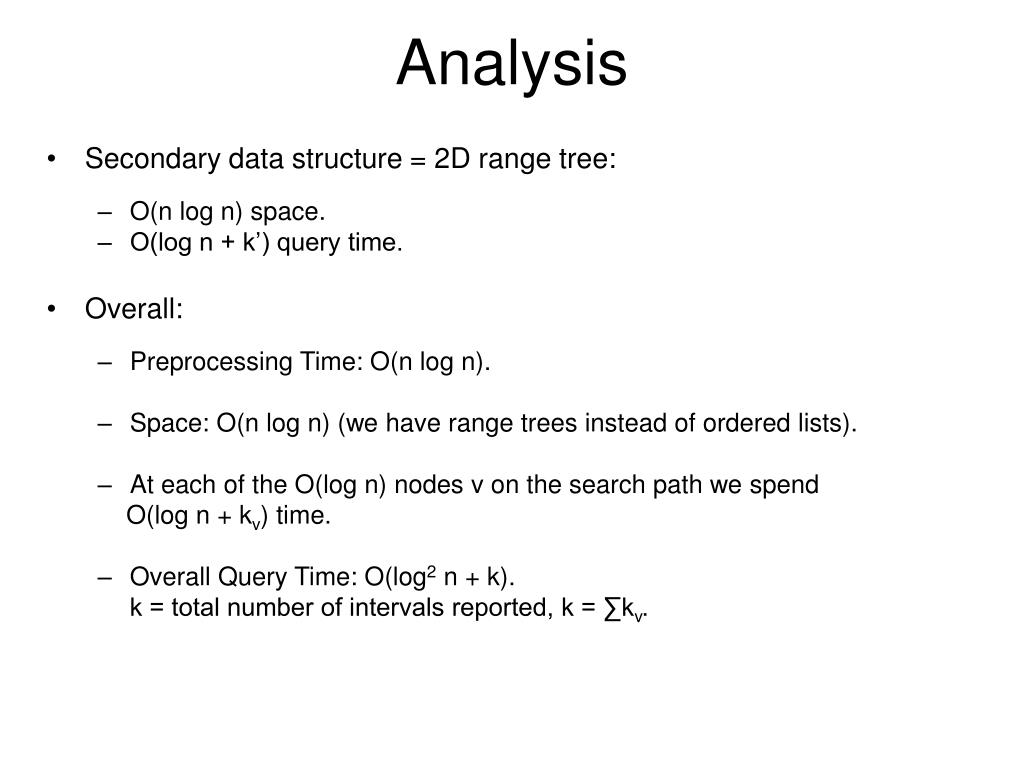 Analysis

• Secondary data structure = 2D range tree:

– O(n log n) space.
– O(log n + k’) query time.

• Overall:

– Preprocessing Time: O(n log n).

– Space: O(n log n) (we have range trees instead of ordered lists).

– At each of the O(log n) nodes v on the search path we spend O(log n + $k_v$) time.

– Overall Query Time: O($\log^2$ n + k).
k = total number of intervals reported, k = $\sum k_v$.